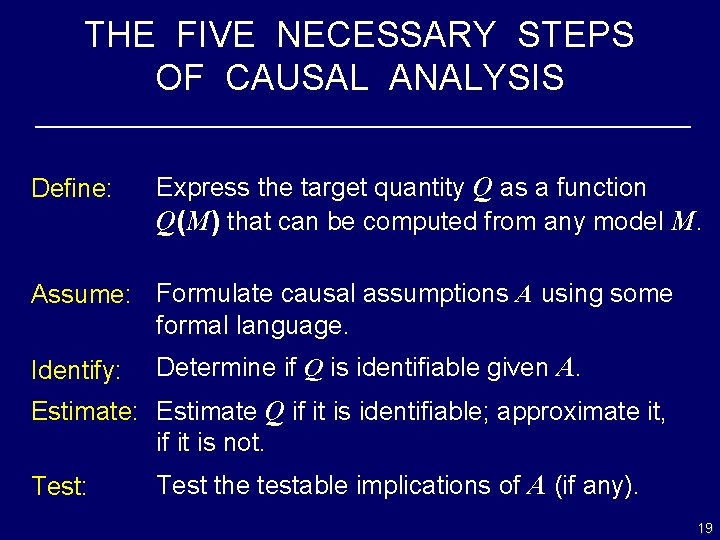 THE FIVE NECESSARY STEPS OF CAUSAL ANALYSIS

Define: Express the target quantity $Q$ as a function $Q(M)$ that can be computed from any model $M$.

Assume: Formulate causal assumptions $A$ using some formal language.

Identify: Determine if $Q$ is identifiable given $A$.

Estimate: Estimate $Q$ if it is identifiable; approximate it, if it is not.

Test: Test the testable implications of $A$ (if any).

19